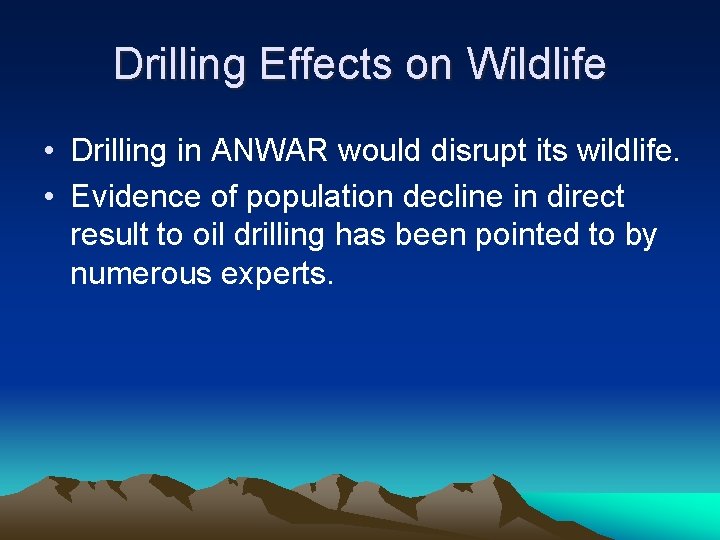 Drilling Effects on Wildlife

• Drilling in ANWAR would disrupt its wildlife.
• Evidence of population decline in direct result to oil drilling has been pointed to by numerous experts.